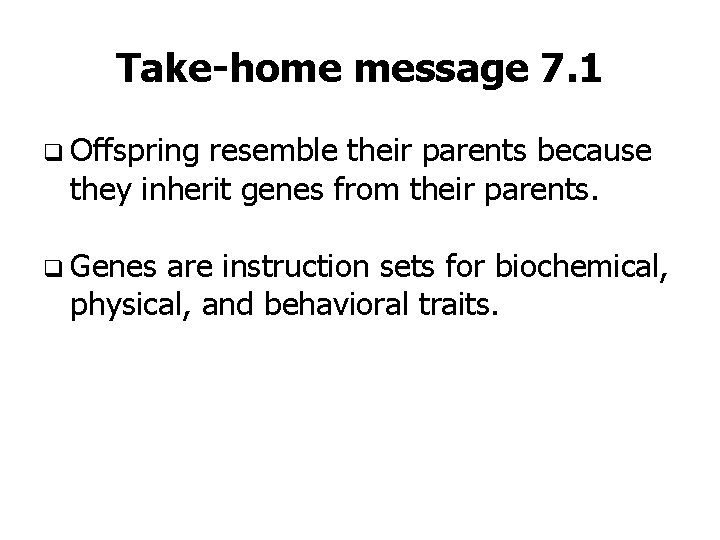 Take-home message 7.1

❑ Offspring resemble their parents because they inherit genes from their parents.

❑ Genes are instruction sets for biochemical, physical, and behavioral traits.